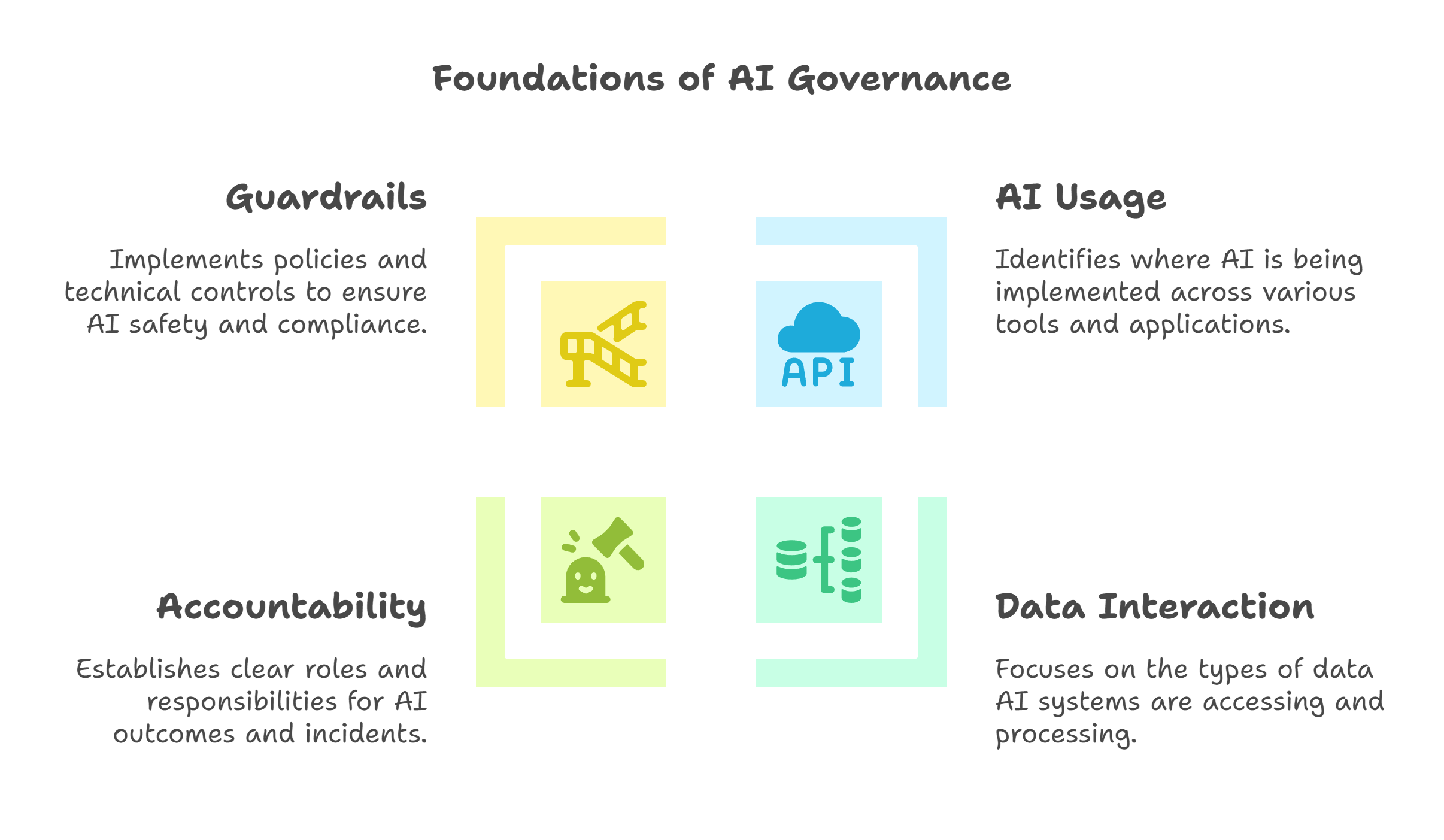 Foundations of AI Governance

Guardrails

Implements policies and technical controls to ensure AI safety and compliance.

API

AI Usage

Identifies where AI is being implemented across various tools and applications.

Accountability

Establishes clear roles and responsibilities for AI outcomes and incidents.

Data Interaction

Focuses on the types of data AI systems are accessing and processing.